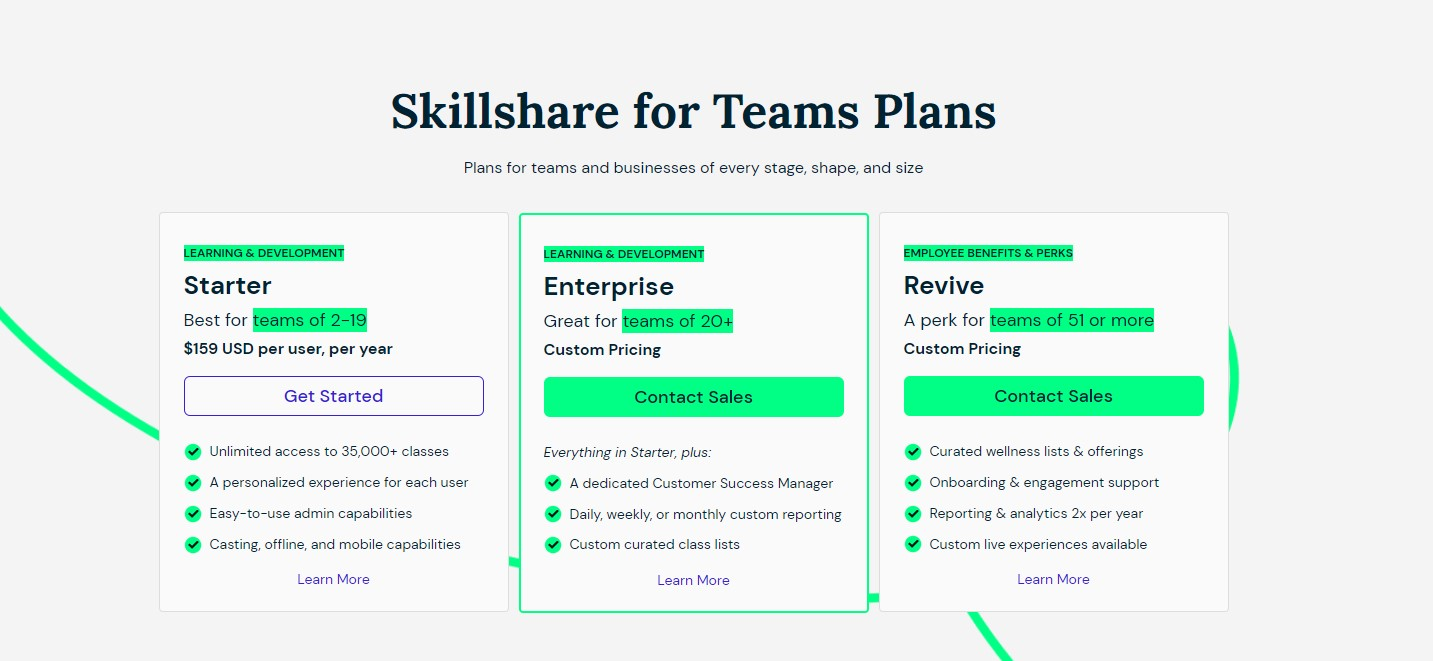 Skillshare for Teams Plans

Plans for teams and businesses of every stage, shape, and size

LEARNING & DEVELOPMENT
Starter
Best for teams of 2-19
$159 USD per user, per year
Get Started
Unlimited access to 35,000+ classes
A personalized experience for each user
Easy-to-use admin capabilities
Casting, offline, and mobile capabilities
Learn More

LEARNING & DEVELOPMENT
Enterprise
Great for teams of 20+
Custom Pricing
Contact Sales
Everything in Starter, plus:
A dedicated Customer Success Manager
Daily, weekly, or monthly custom reporting
Custom curated class lists
Learn More

EMPLOYEE BENEFITS & PERKS
Revive
A perk for teams of 51 or more
Custom Pricing
Contact Sales
Curated wellness lists & offerings
Onboarding & engagement support
Reporting & analytics 2x per year
Custom live experiences available
Learn More